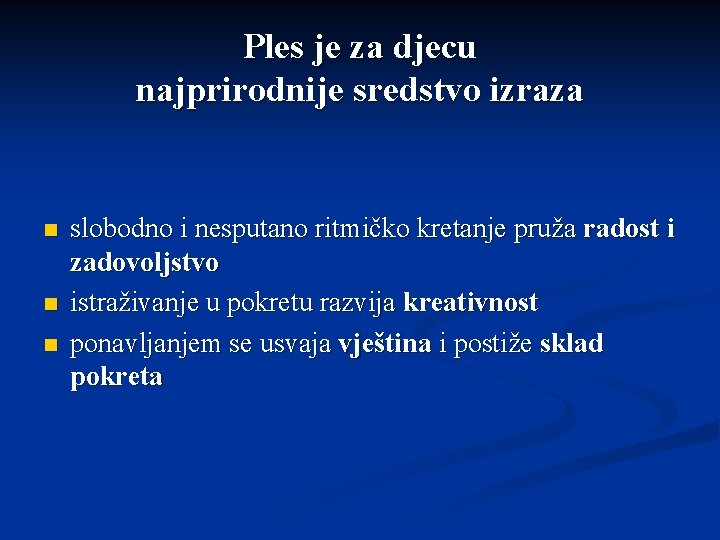 Ples je za djecu najprirodnije sredstvo izraza

- slobodno i nesputano ritmičko kretanje pruža radost i zadovoljstvo
- istraživanje u pokretu razvija kreativnost
- ponavljanjem se usvaja vještina i postiže sklad pokreta